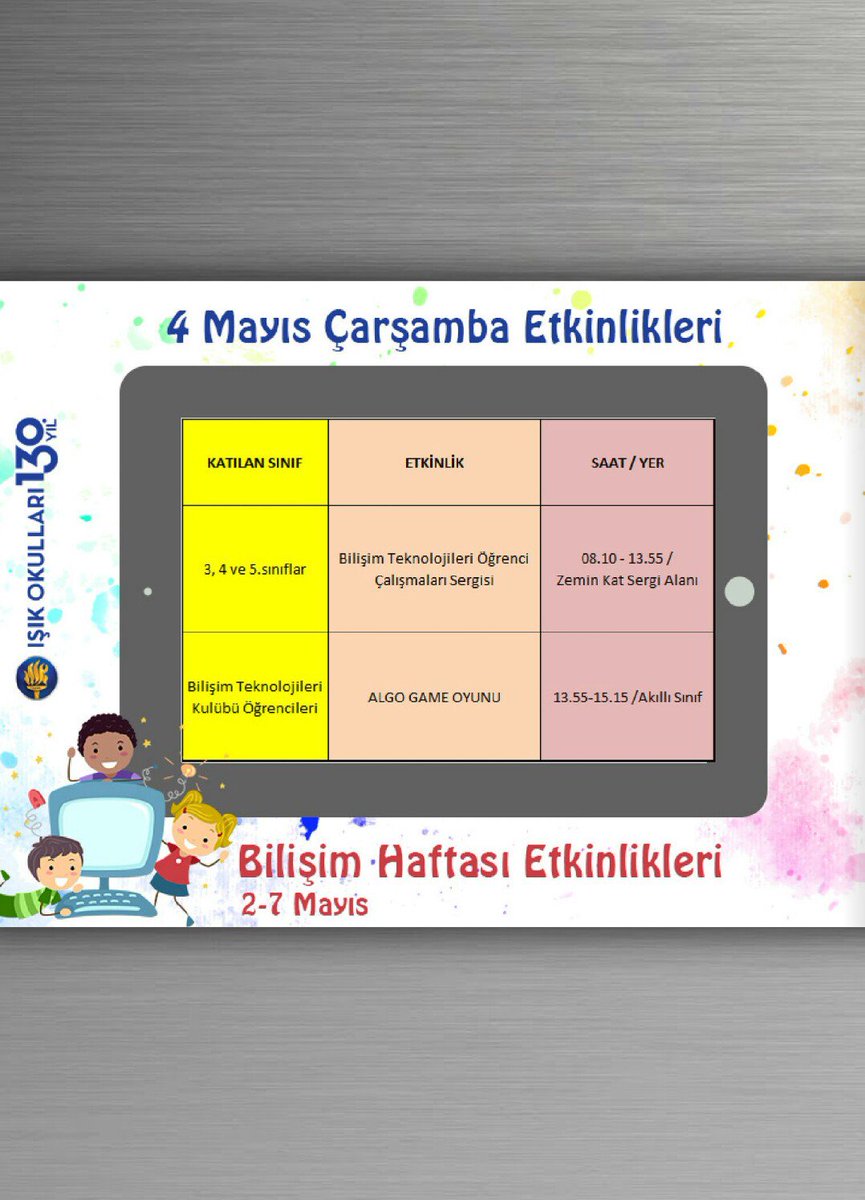 4 Mayıs Çarşamba Etkinlikleri

IŞIK OKULLARI 130 YIL

| KATILAN SINIF | ETKİNLİK | SAAT / YER |
|---|---|---|
| 3, 4 ve 5.sınıflar | Bilişim Teknolojileri Öğrenci Çalışmaları Sergisi | 08.10 - 13.55 / Zemin Kat Sergi Alanı |
| Bilişim Teknolojileri Kulübü Öğrencileri | ALGO GAME OYUNU | 13.55-15.15 /Akıllı Sınıf |

Bilişim Haftası Etkinlikleri
2-7 Mayıs